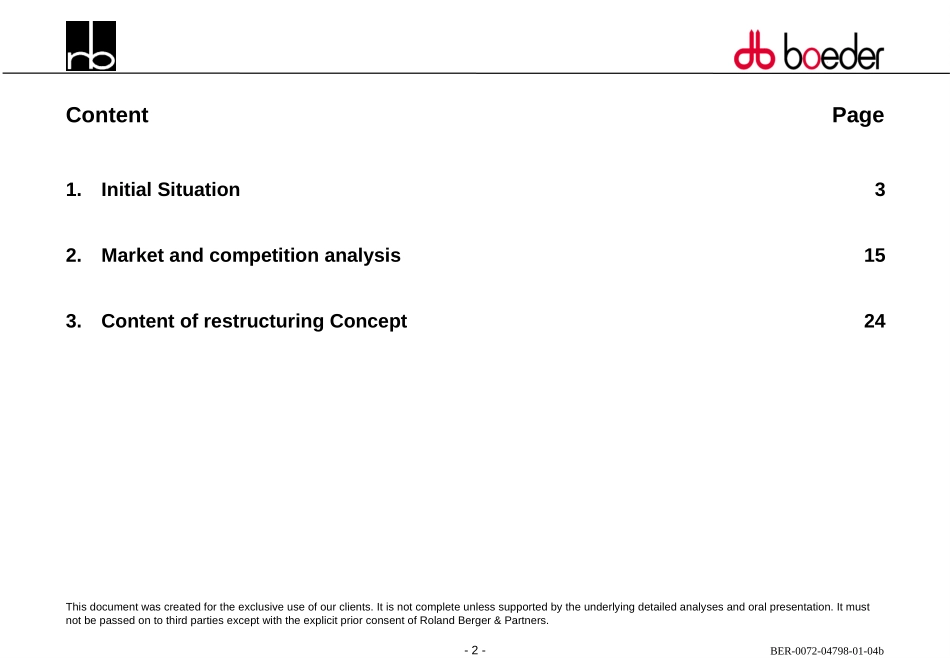 rb

db boeder

Content

Page

1. Initial Situation 3

2. Market and competition analysis 15

3. Content of restructuring Concept 24

This document was created for the exclusive use of our clients. It is not complete unless supported by the underlying detailed analyses and oral presentation. It must not be passed on to third parties except with the explicit prior consent of Roland Berger & Partners.

- 2 -

BER-0072-04798-01-04b